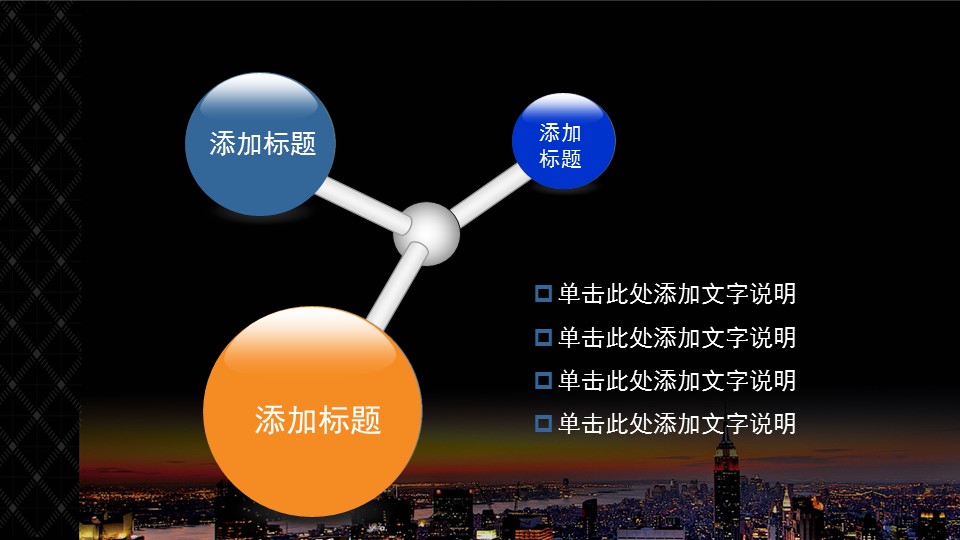 添加标题

添加标题

添加标题

单击此处添加文字说明

单击此处添加文字说明

单击此处添加文字说明

单击此处添加文字说明